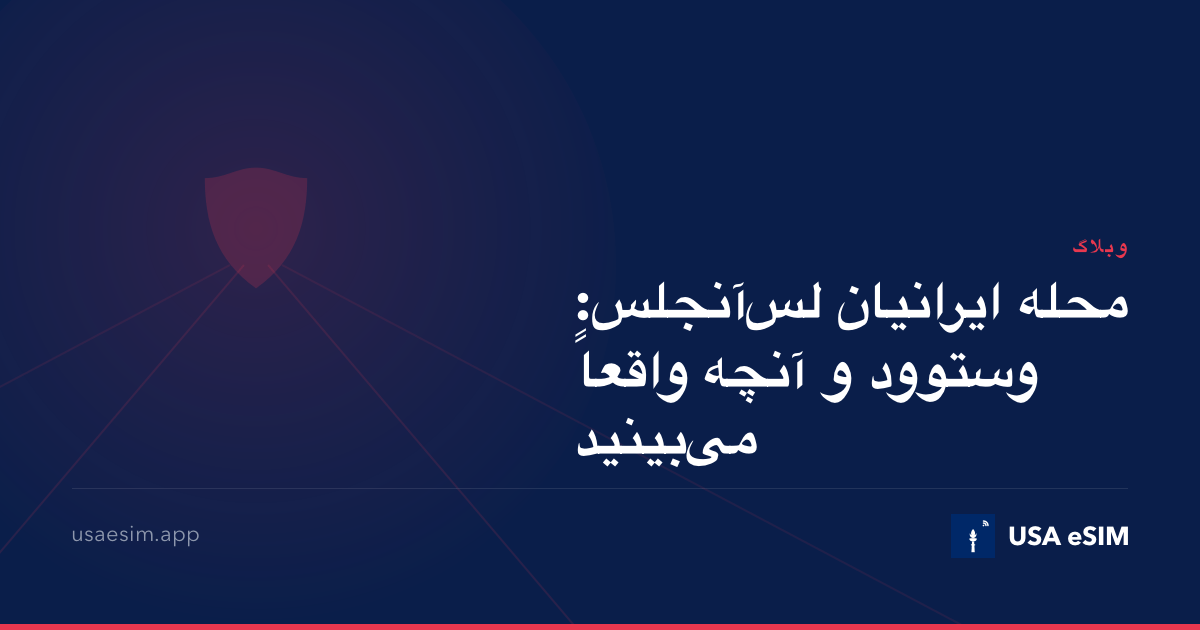 وبلاگ

محله ایرانیان لس‌آنجلس: وستوود و آنچه واقعاً می‌بینید

usaesim.app

USA eSIM